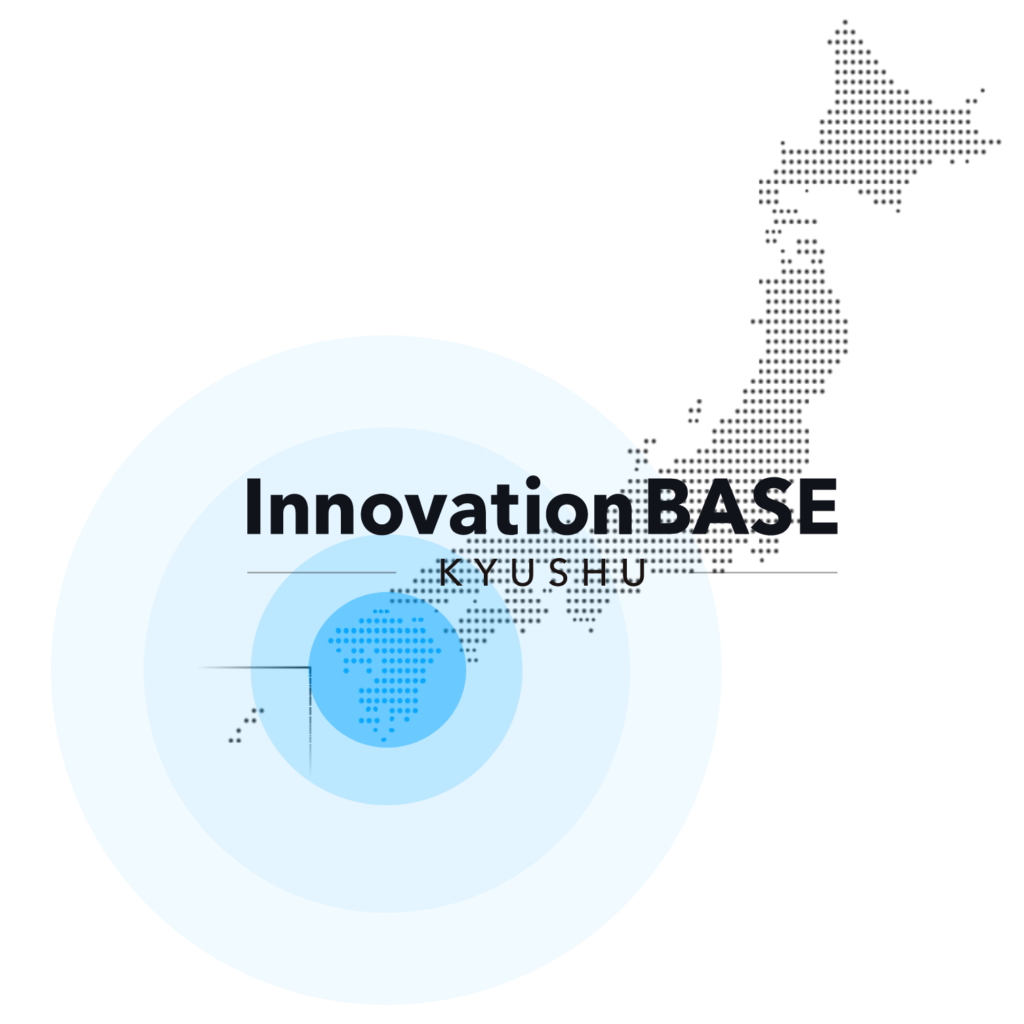 InnovationBASE
KYUSHU